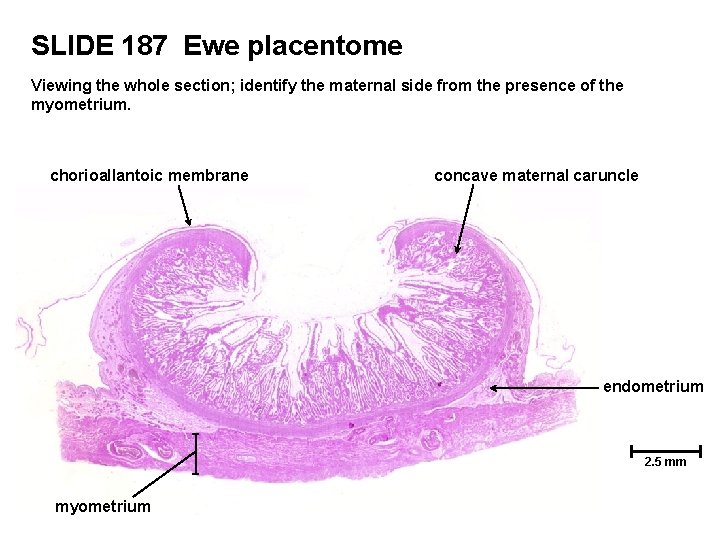 SLIDE 187 Ewe placentome

Viewing the whole section; identify the maternal side from the presence of the myometrium.

chorioallantoic membrane

concave maternal caruncle

endometrium

2.5 mm

myometrium